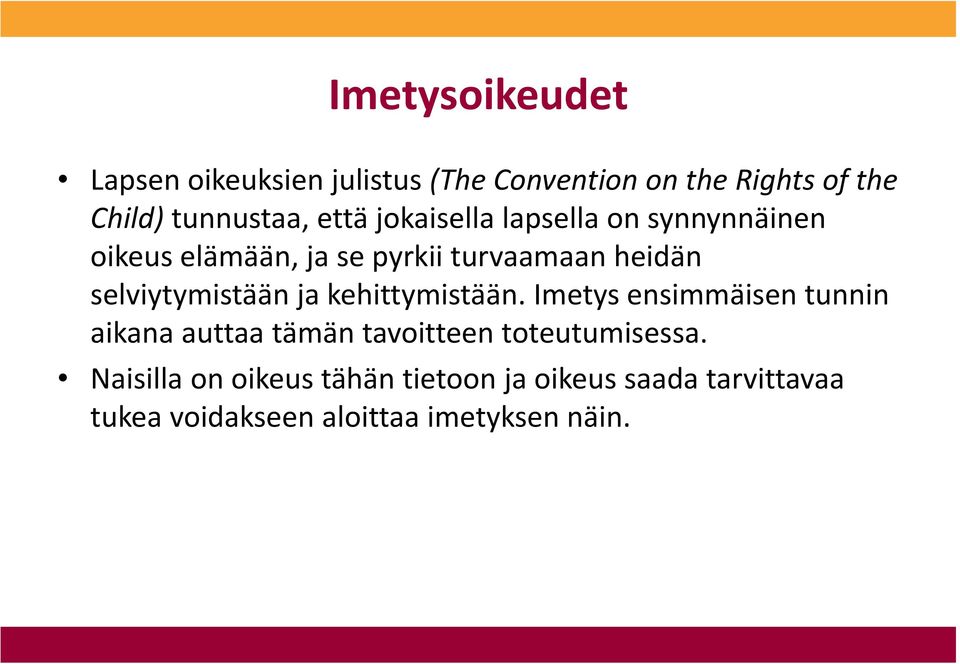 Imetysoikeudet

• Lapsen oikeuksien julistus (The Convention on the Rights of the Child) tunnustaa, että jokaisella lapsella on synnynnäinen oikeus elämään, ja se pyrkii turvaamaan heidän selviytymistään ja kehittymistään. Imetys ensimmäisen tunnin aikana auttaa tämän tavoitteen toteutumisessa.

• Naisilla on oikeus tähän tietoon ja oikeus saada tarvittavaa tukea voidakseen aloittaa imetyksen näin.